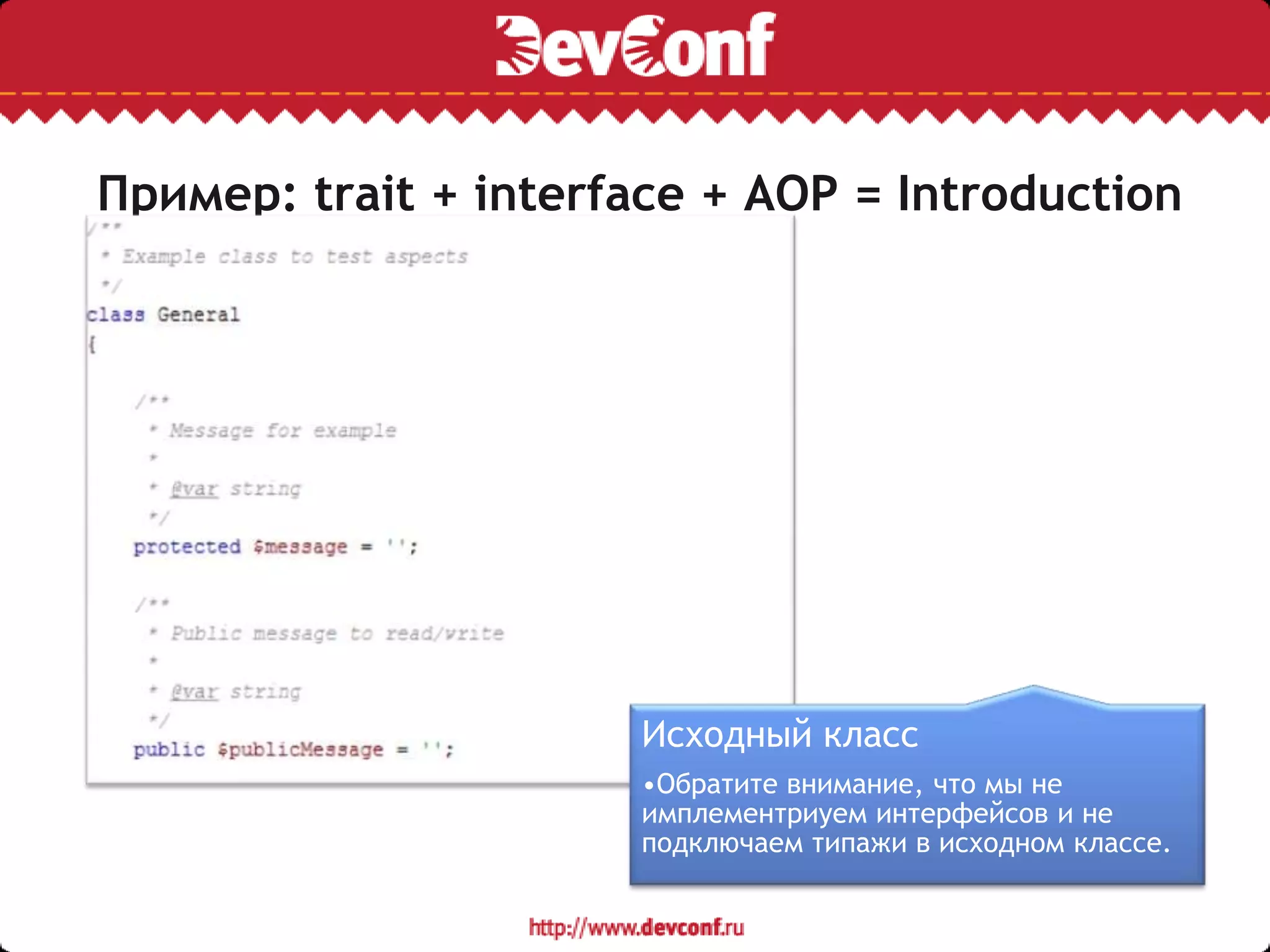 DevConf

Пример: trait + interface + AOP = Introduction

/**
 * Example class to test aspects
 */
class General
{

    /**
     * Message for example
     *
     * @var string
     */
    protected $message = '';

    /**
     * Public message to read/write
     *
     * @var string
     */
    public $publicMessage = '';

Исходный класс

•Обратите внимание, что мы не имплементриуем интерфейсов и не подключаем типажи в исходном классе.

http://www.devconf.ru